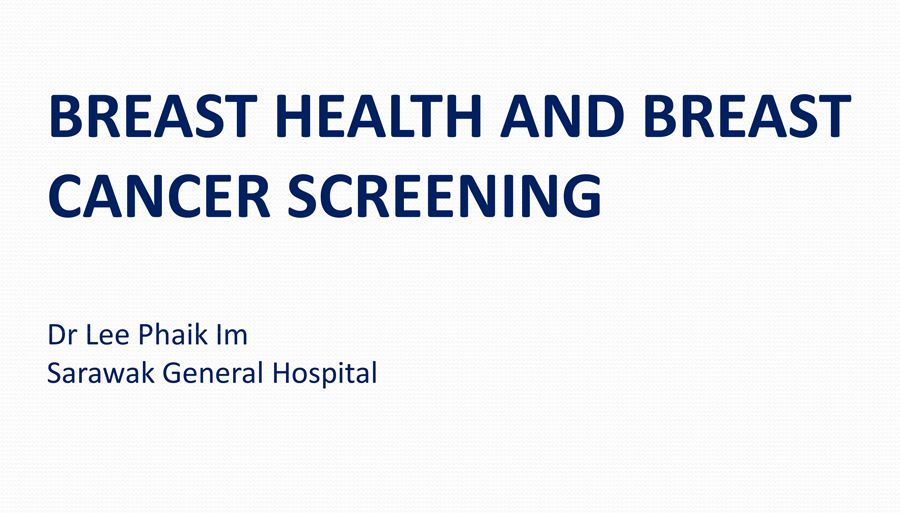 BREAST HEALTH AND BREAST CANCER SCREENING

Dr Lee Phaik Im
Sarawak General Hospital